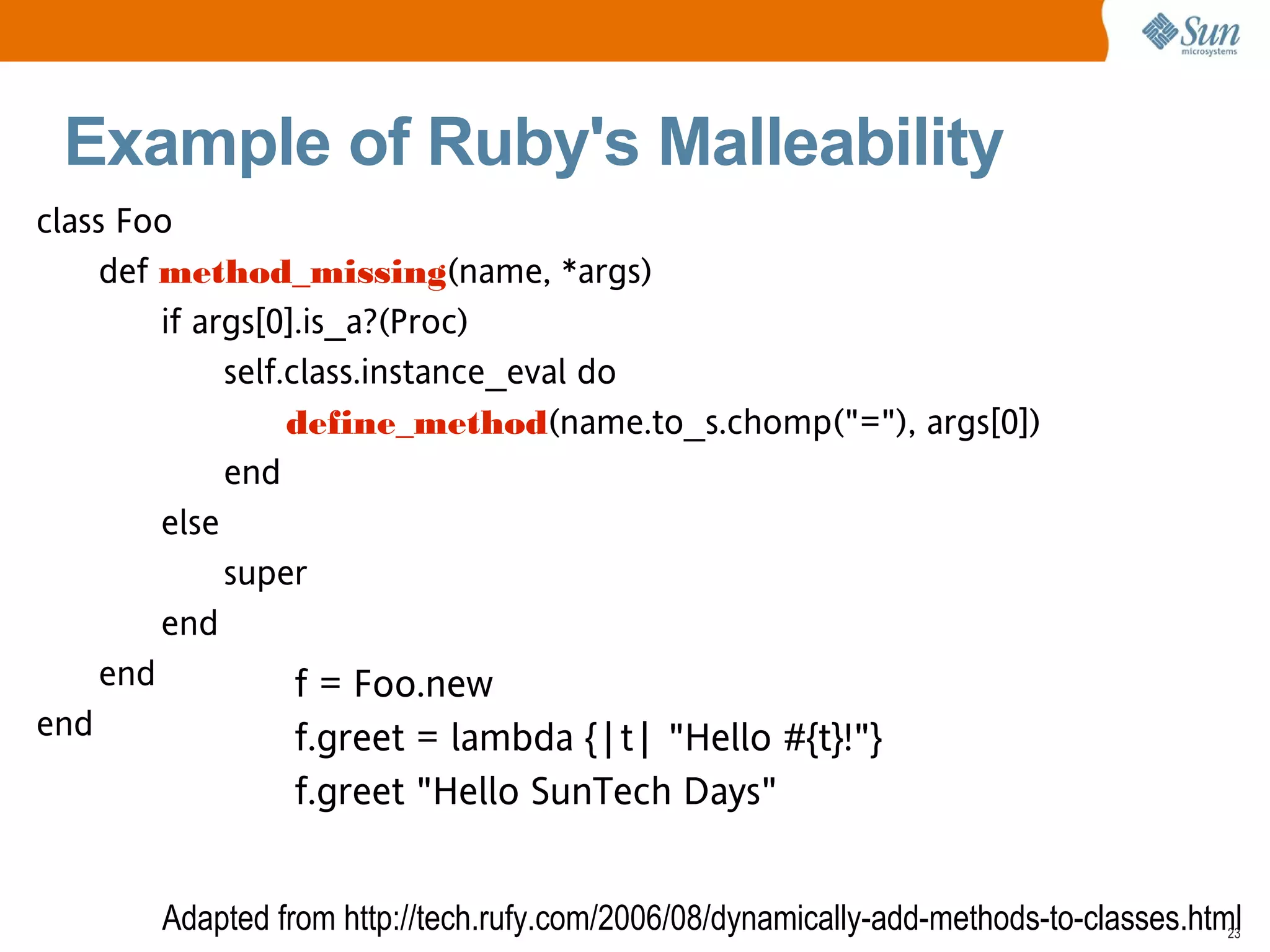 Sun microsystems

Example of Ruby's Malleability

class Foo
def method_missing(name, *args)
if args[0].is_a?(Proc)
self.class.instance_eval do
define_method(name.to_s.chomp("="), args[0])
end
else
super
end
end
end

f = Foo.new
f.greet = lambda {|t| "Hello #{t}!"}
f.greet "Hello SunTech Days"

Adapted from http://tech.rufy.com/2006/08/dynamically-add-methods-to-classes.html

23